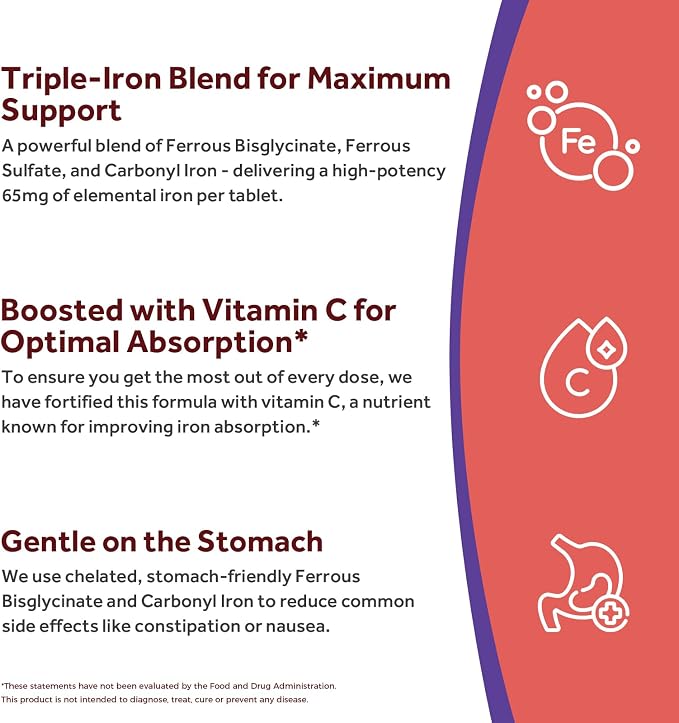 Triple-Iron Blend for Maximum Support

A powerful blend of Ferrous Bisglycinate, Ferrous Sulfate, and Carbonyl Iron - delivering a high-potency 65mg of elemental iron per tablet.

Fe

Boosted with Vitamin C for Optimal Absorption*

To ensure you get the most out of every dose, we have fortified this formula with vitamin C, a nutrient known for improving iron absorption.*

C

Gentle on the Stomach

We use chelated, stomach-friendly Ferrous Bisglycinate and Carbonyl Iron to reduce common side effects like constipation or nausea.

*These statements have not been evaluated by the Food and Drug Administration. This product is not intended to diagnose, treat, cure or prevent any disease.